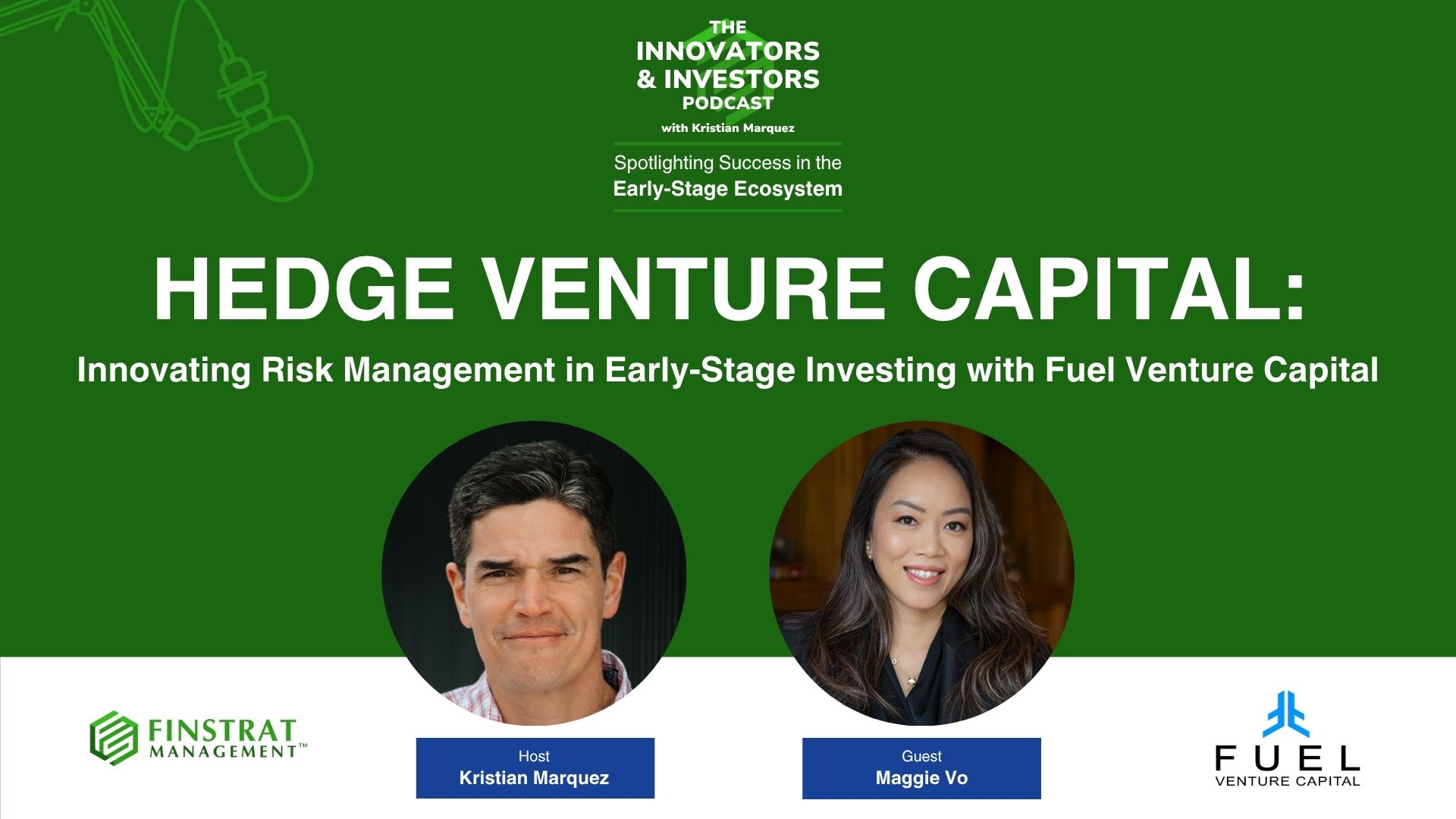 THE INNOVATORS & INVESTORS PODCAST
with Kristian Marquez

Spotlighting Success in the Early-Stage Ecosystem

HEDGE VENTURE CAPITAL:

Innovating Risk Management in Early-Stage Investing with Fuel Venture Capital

FINSTRAT MANAGEMENT™

Host
Kristian Marquez

Guest
Maggie Vo

FUEL VENTURE CAPITAL